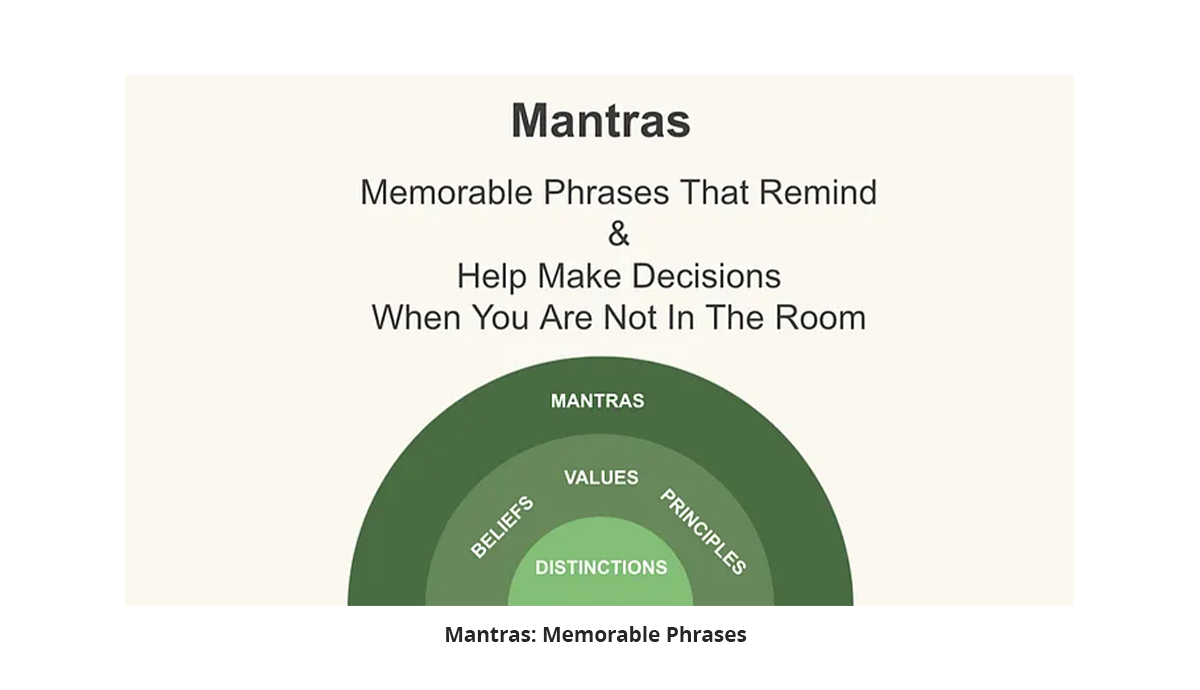 Mantras

Memorable Phrases That Remind
&
Help Make Decisions
When You Are Not In The Room

MANTRAS

BELIEFS
VALUES
PRINCIPLES

DISTINCTIONS

Mantras: Memorable Phrases